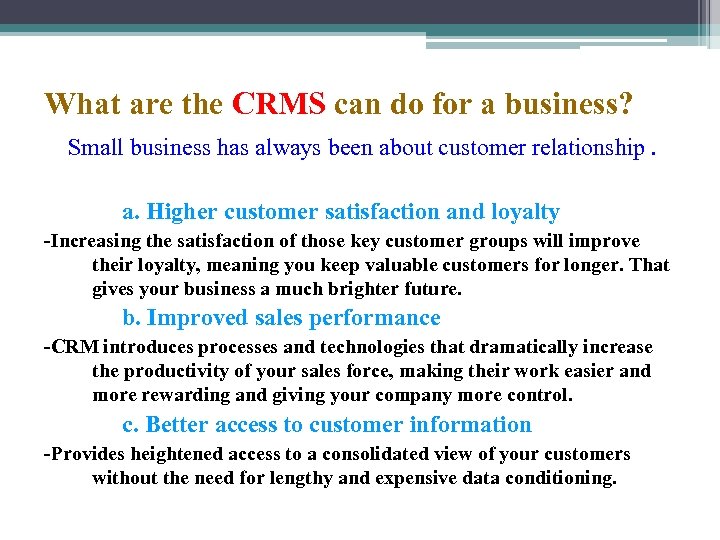 What are the CRMS can do for a business?

Small business has always been about customer relationship .

a. Higher customer satisfaction and loyalty

-Increasing the satisfaction of those key customer groups will improve their loyalty, meaning you keep valuable customers for longer. That gives your business a much brighter future.

b. Improved sales performance

-CRM introduces processes and technologies that dramatically increase the productivity of your sales force, making their work easier and more rewarding and giving your company more control.

c. Better access to customer information

-Provides heightened access to a consolidated view of your customers without the need for lengthy and expensive data conditioning.